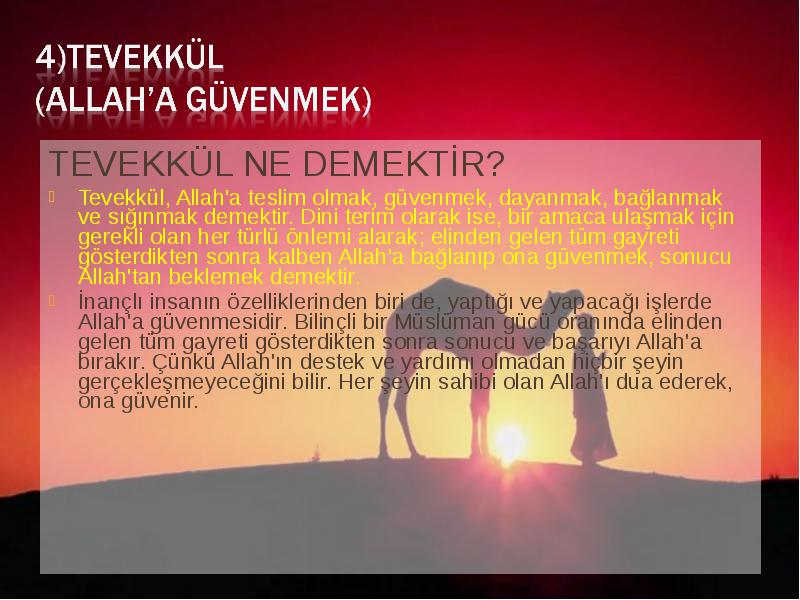 4)TEVEKKÜL
(ALLAH'A GÜVENMEK)

TEVEKKÜL NE DEMEKTİR?

Tevekkül, Allah'a teslim olmak, güvenmek, dayanmak, bağlanmak ve sığınmak demektir. Dini terim olarak ise, bir amaca ulaşmak için gerekli olan her türlü önlemi alarak; elinden gelen tüm gayreti gösterdikten sonra kalben Allah'a bağlanıp ona güvenmek, sonucu Allah'tan beklemek demektir.

İnançlı insanın özelliklerinden biri de, yaptığı ve yapacağı işlerde Allah'a güvenmesidir. Bilinçli bir Müslüman gücü oranında elinden gelen tüm gayreti gösterdikten sonra sonucu ve başarıyı Allah'a bırakır. Çünkü Allah'ın destek ve yardımı olmadan hiçbir şeyin gerçekleşmeyeceğini bilir. Her şeyin sahibi olan Allah'ı dua ederek, ona güvenir.